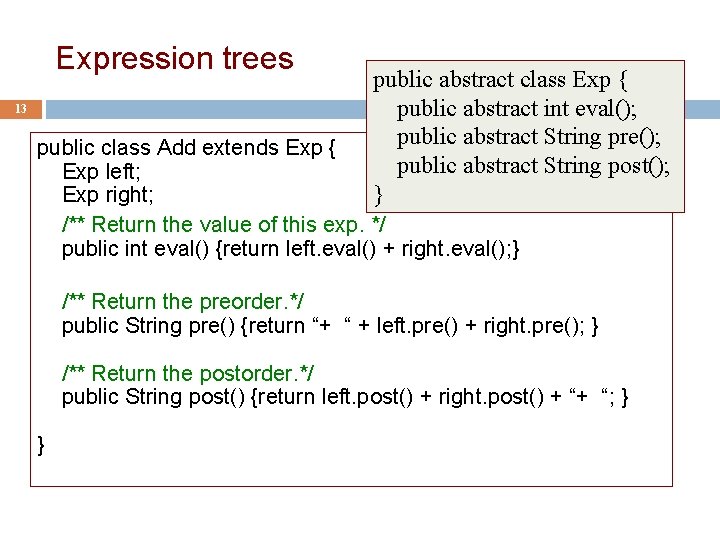 Expression trees

13

public abstract class Exp {
public abstract int eval();
public abstract String pre();
public abstract String post();
}

public class Add extends Exp {
Exp left;
Exp right;
/** Return the value of this exp. */
public int eval() {return left.eval() + right.eval();}

/** Return the preorder.*/
public String pre() {return “+ “ + left.pre() + right.pre(); }

/** Return the postorder.*/
public String post() {return left.post() + right.post() + “+ “; }

}